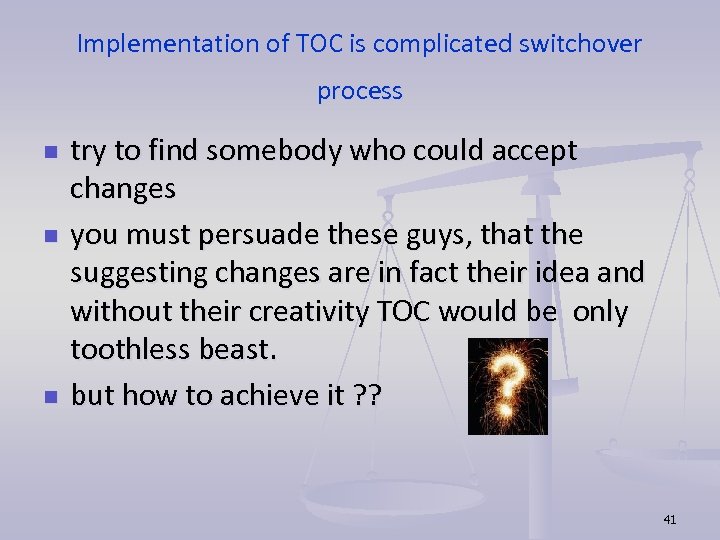 Implementation of TOC is complicated switchover process

- try to find somebody who could accept changes
- you must persuade these guys, that the suggesting changes are in fact their idea and without their creativity TOC would be only toothless beast.
- but how to achieve it ??

?

41